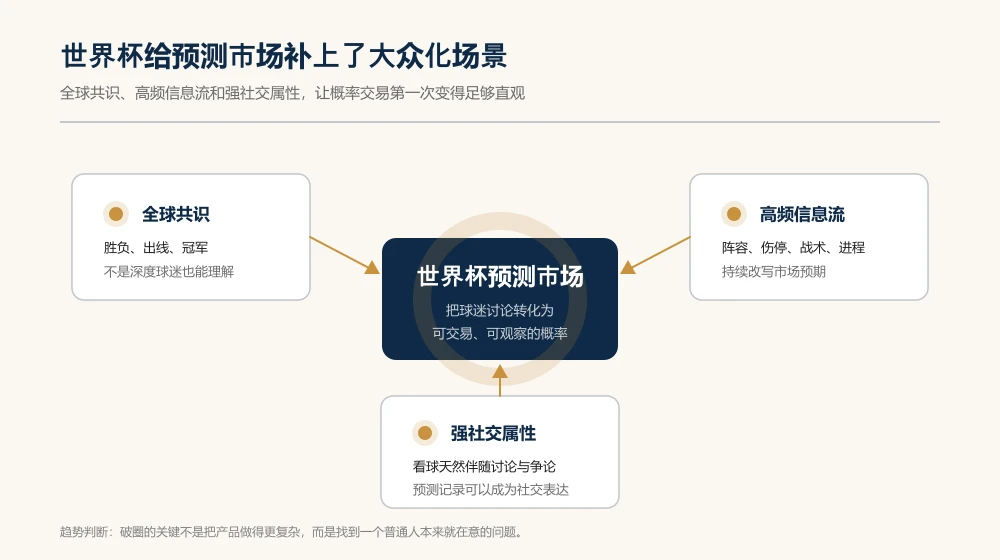 世界杯给预测市场补上了大众化场景

全球共识、高频信息流和强社交属性，让概率交易第一次变得足够直观

全球共识
胜负、出线、冠军
不是深度球迷也能理解

世界杯预测市场
把球迷讨论转化为
可交易、可观察的概率

高频信息流
阵容、伤停、战术、进程
持续改写市场预期

强社交属性
看球天然伴随讨论与争论
预测记录可以成为社交表达

趋势判断：破圈的关键不是把产品做得更复杂，而是找到一个普通人本来就在意的问题。